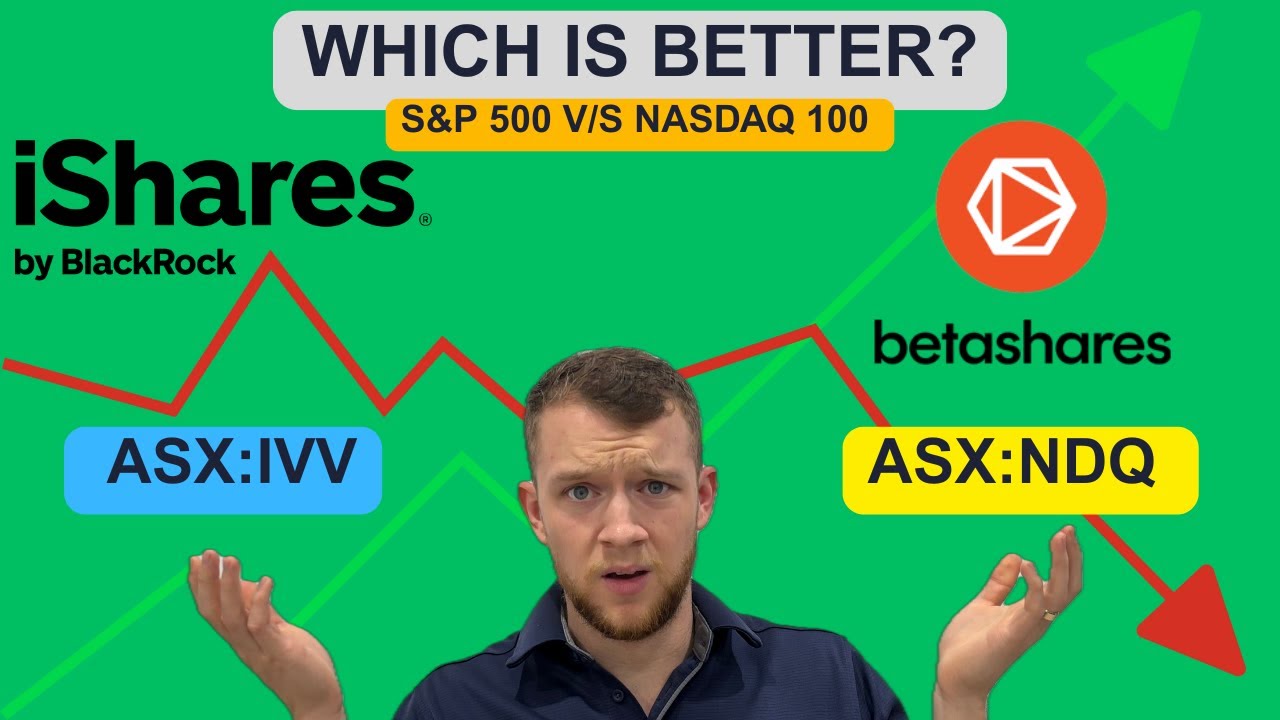 WHICH IS BETTER?

S&P 500 V/S NASDAQ 100

iShares®
by BlackRock

betashares

ASX:IVV

ASX:NDQ